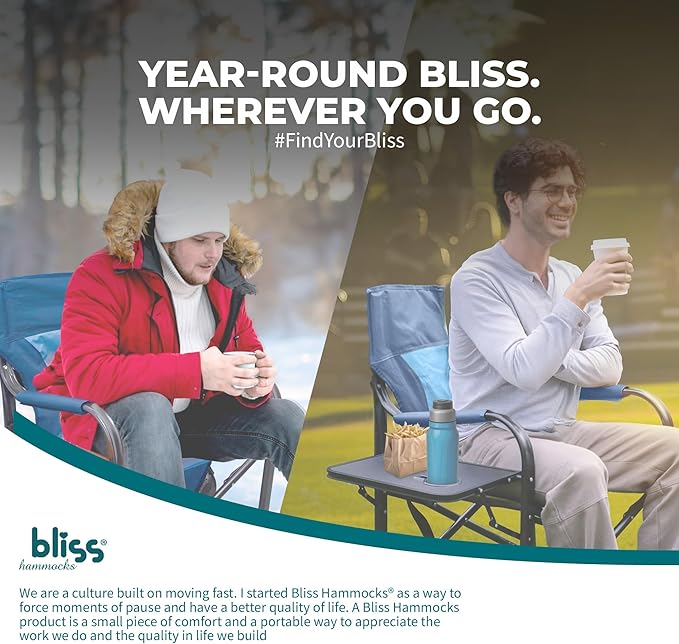 YEAR-ROUND BLISS.
WHEREVER YOU GO.
#FindYourBliss

bliss®
hammocks

We are a culture built on moving fast. I started Bliss Hammocks® as a way to force moments of pause and have a better quality of life. A Bliss Hammocks product is a small piece of comfort and a portable way to appreciate the work we do and the quality in life we build